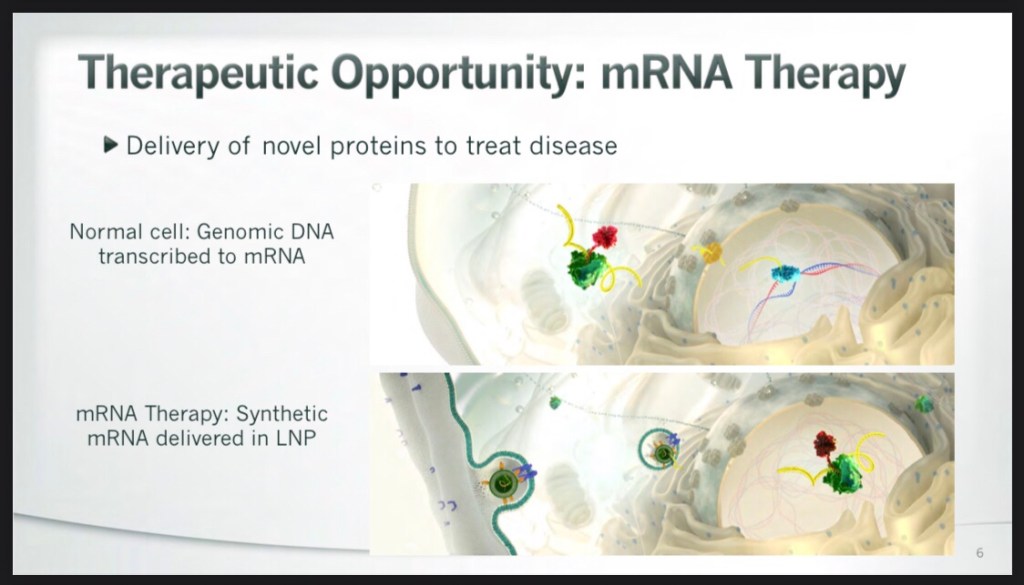 Therapeutic Opportunity: mRNA Therapy

▶ Delivery of novel proteins to treat disease

Normal cell: Genomic DNA transcribed to mRNA

mRNA Therapy: Synthetic mRNA delivered in LNP

6